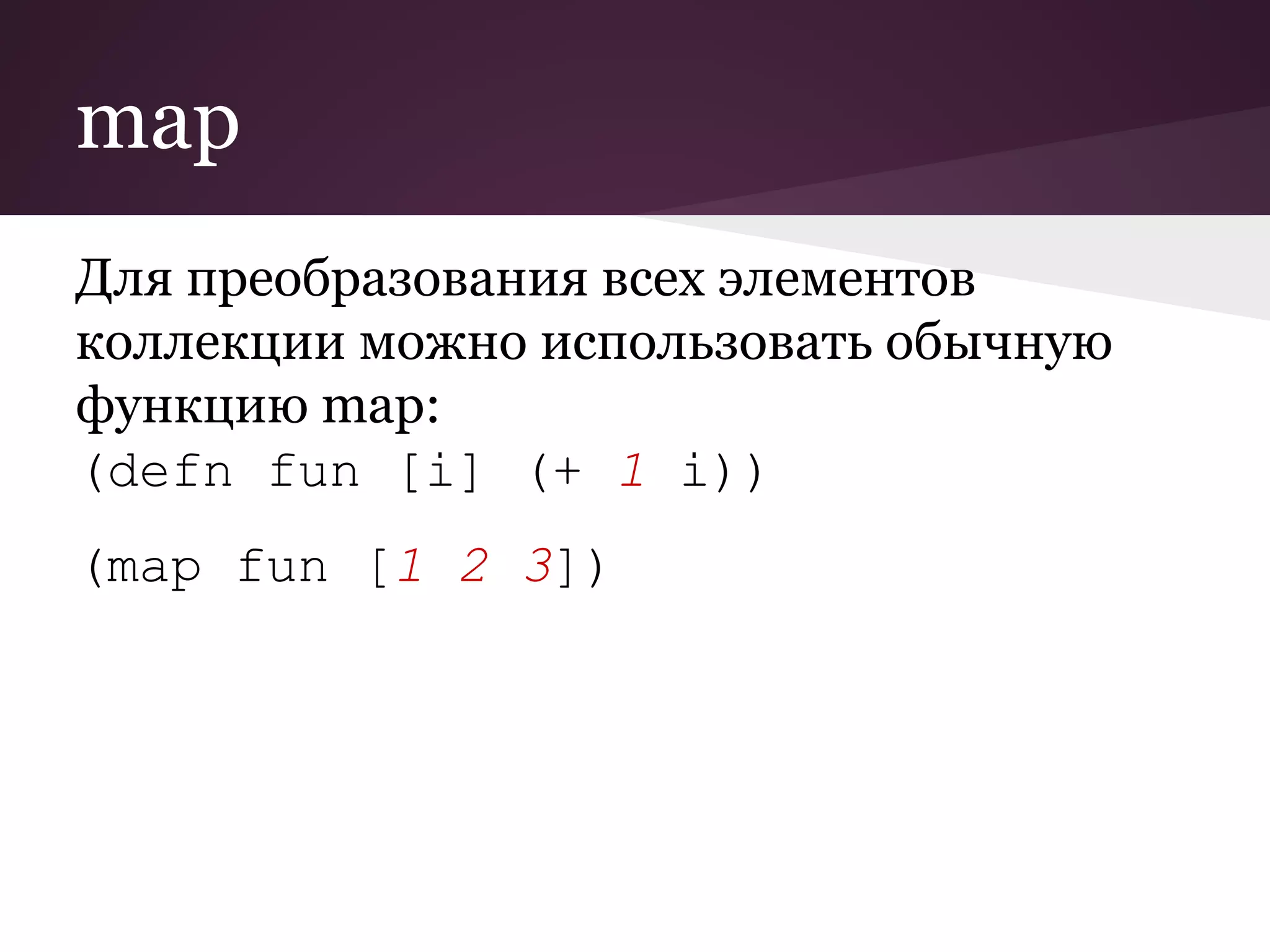 map

Для преобразования всех элементов коллекции можно использовать обычную функцию map:

(defn fun [i] (+ 1 i))

(map fun [1 2 3])